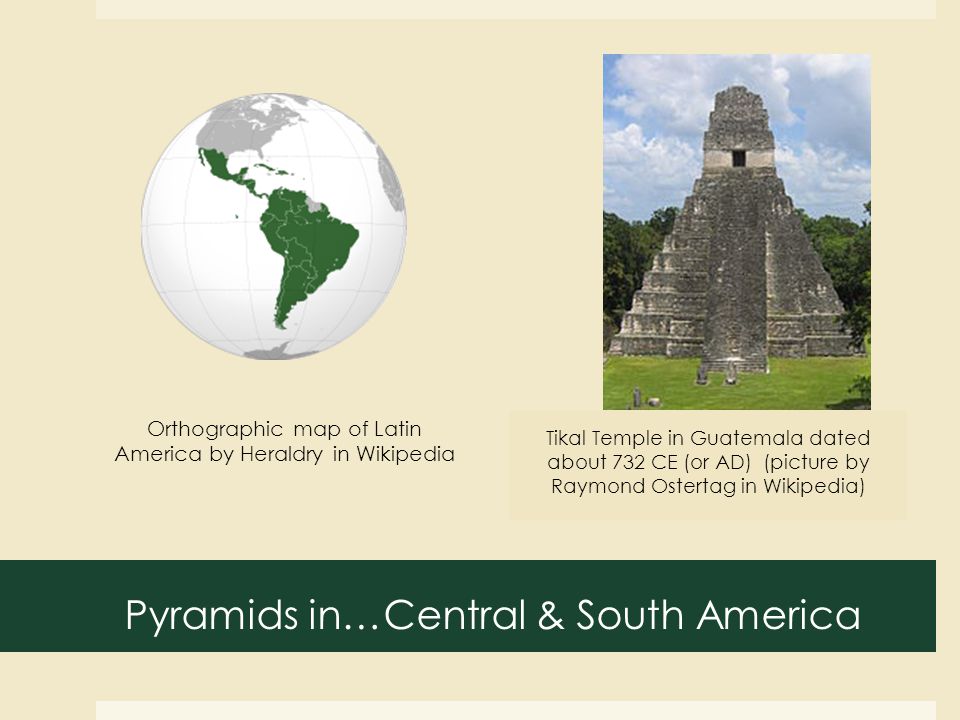 Orthographic map of Latin America by Heraldry in Wikipedia

Tikal Temple in Guatemala dated about 732 CE (or AD) (picture by Raymond Ostertag in Wikipedia)

Pyramids in…Central & South America